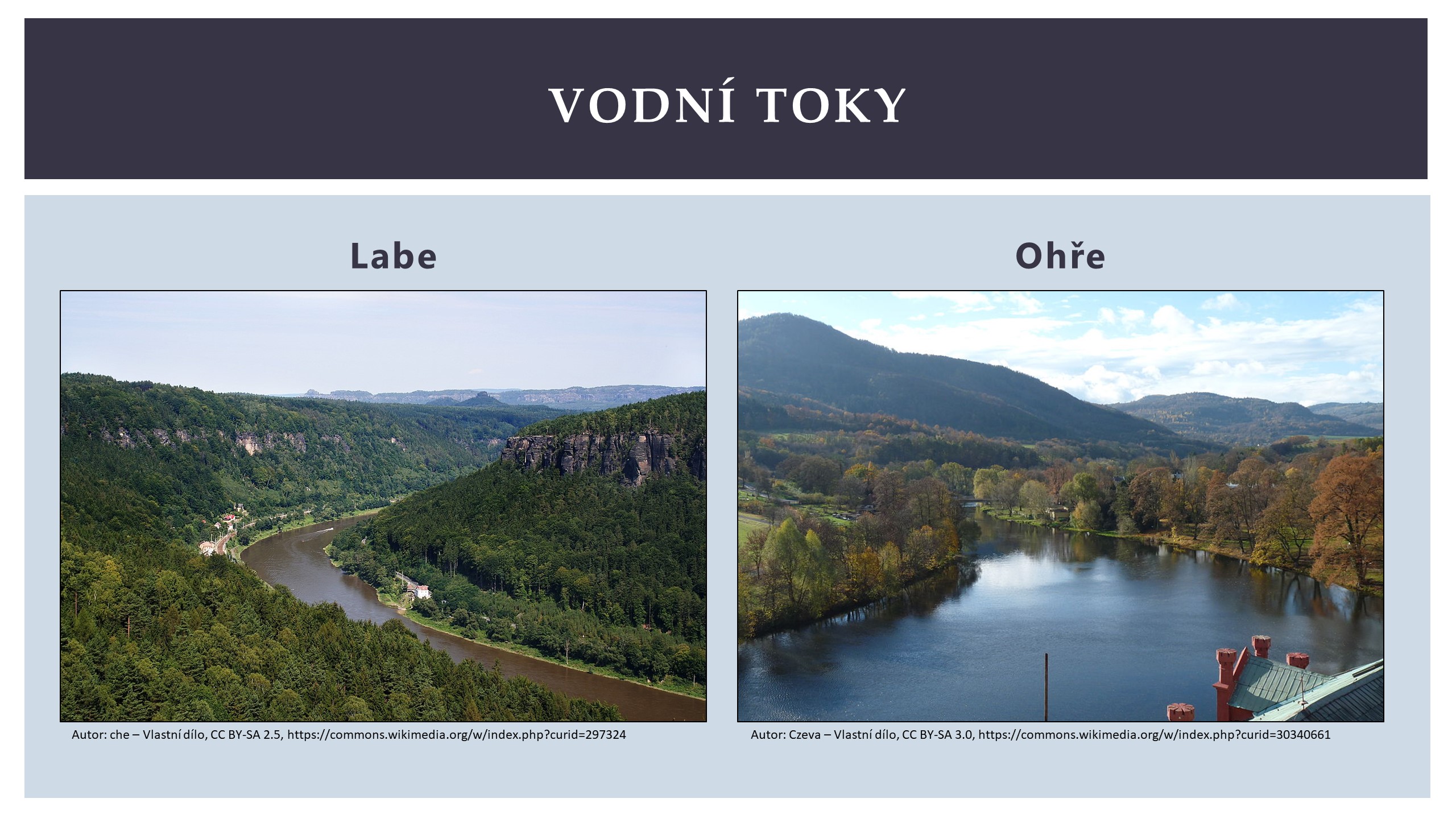 VODNÍ TOKY

Labe

Autor: che – Vlastní dílo, CC BY-SA 2.5, https://commons.wikimedia.org/w/index.php?curid=297324

Ohře

Autor: Czeva – Vlastní dílo, CC BY-SA 3.0, https://commons.wikimedia.org/w/index.php?curid=30340661